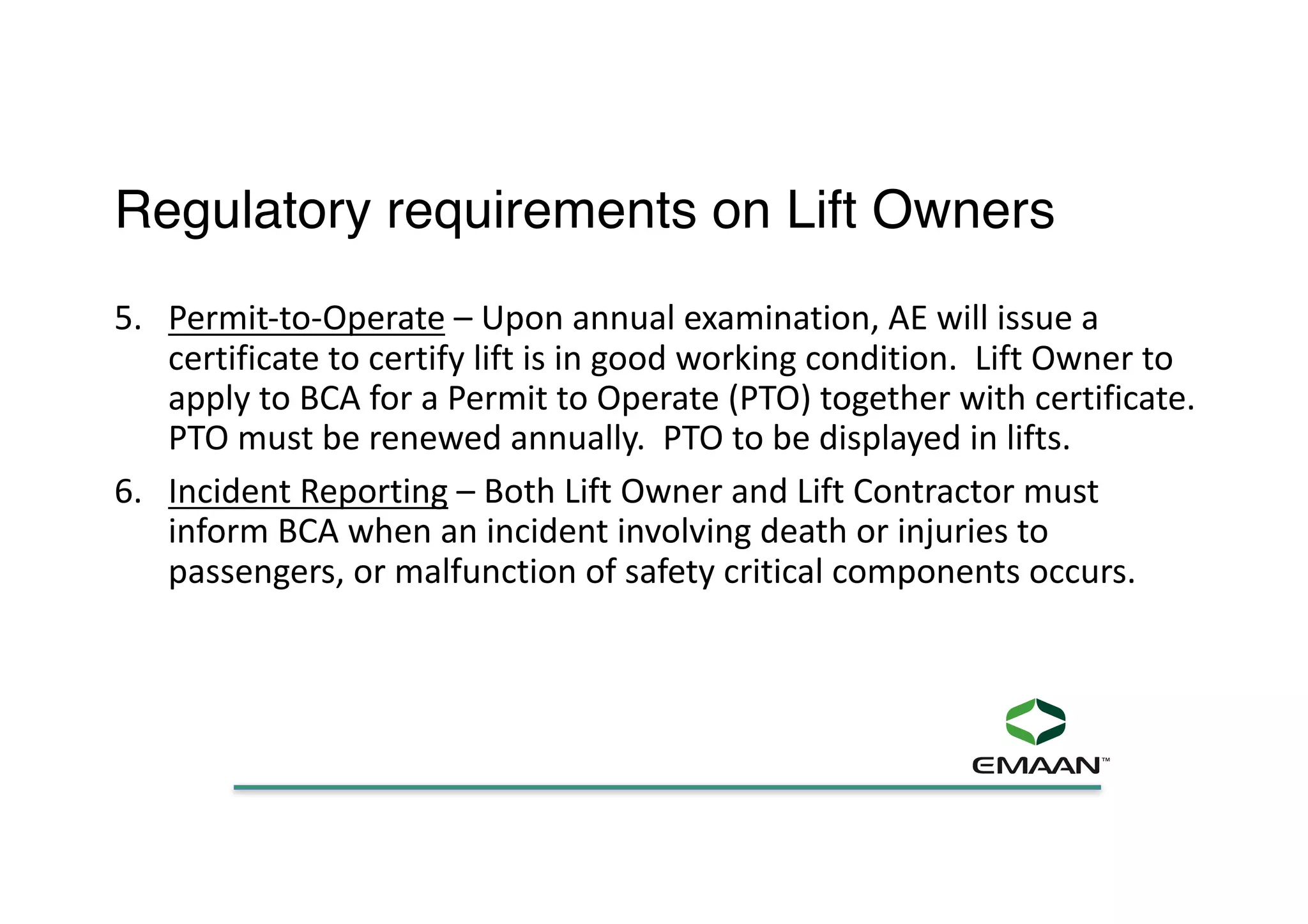 Regulatory requirements on Lift Owners

5. Permit-to-Operate – Upon annual examination, AE will issue a certificate to certify lift is in good working condition. Lift Owner to apply to BCA for a Permit to Operate (PTO) together with certificate. PTO must be renewed annually. PTO to be displayed in lifts.

6. Incident Reporting – Both Lift Owner and Lift Contractor must inform BCA when an incident involving death or injuries to passengers, or malfunction of safety critical components occurs.

EMAAN™